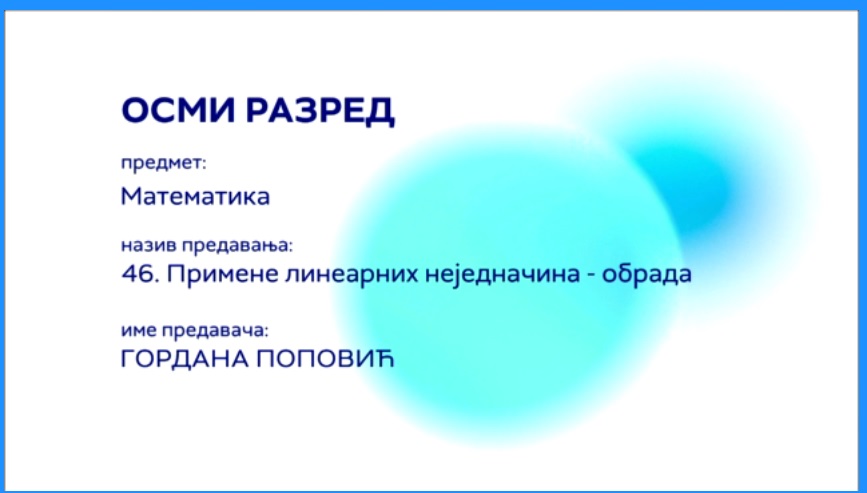 ОСМИ РАЗРЕД

предмет:

Математика

назив предавања:

46. Примене линеарних неједначина - обрада

име предавача:

ГОРДАНА ПОПОВИЋ